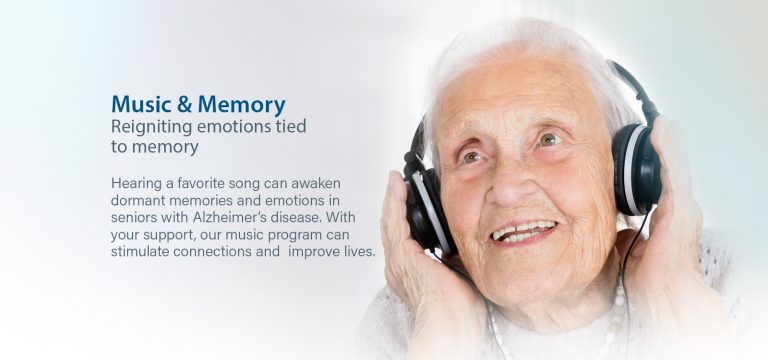 Music & Memory
Reigniting emotions tied to memory

Hearing a favorite song can awaken dormant memories and emotions in seniors with Alzheimer's disease. With your support, our music program can stimulate connections and  improve lives.